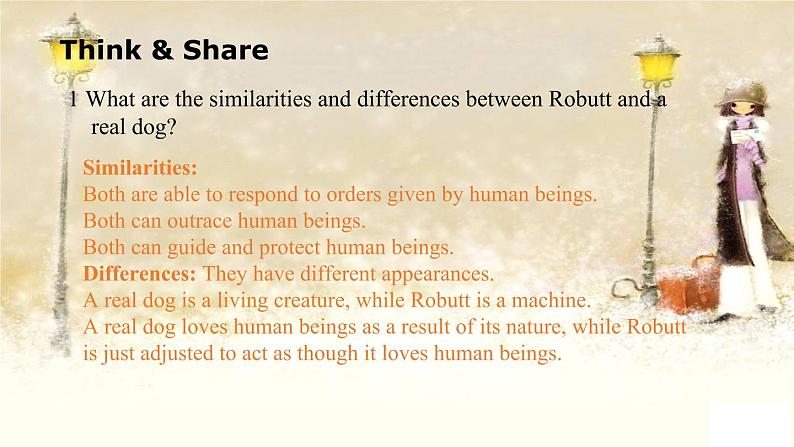 Think & Share

1 What are the similarities and differences between Robutt and a real dog?

Similarities:
Both are able to respond to orders given by human beings.
Both can outrace human beings.
Both can guide and protect human beings.
Differences: They have different appearances.
A real dog is a living creature, while Robutt is a machine.
A real dog loves human beings as a result of its nature, while Robutt is just adjusted to act as though it loves human beings.